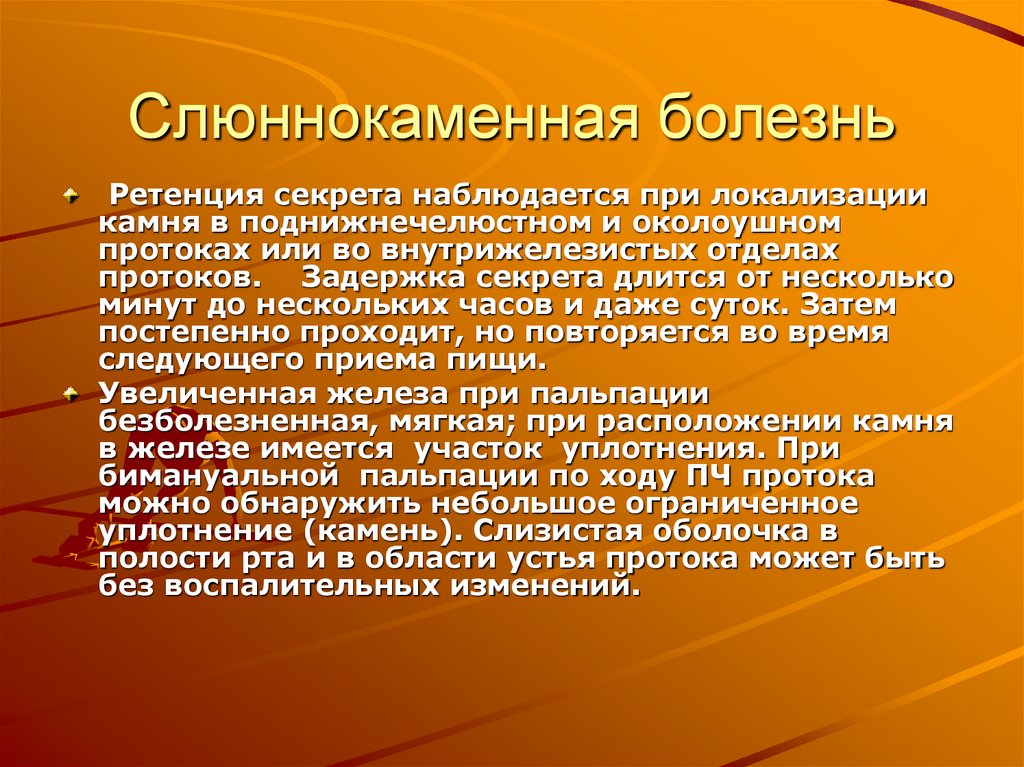 Слюннокаменная болезнь

Ретенция секрета наблюдается при локализации камня в поднижнечелюстном и околоушном протоках или во внутрижелезистых отделах протоков. Задержка секрета длится от несколько минут до нескольких часов и даже суток. Затем постепенно проходит, но повторяется во время следующего приема пищи.

Увеличенная железа при пальпации безболезненная, мягкая; при расположении камня в железе имеется участок уплотнения. При бимануальной пальпации по ходу ПЧ протока можно обнаружить небольшое ограниченное уплотнение (камень). Слизистая оболочка в полости рта и в области устья протока может быть без воспалительных изменений.